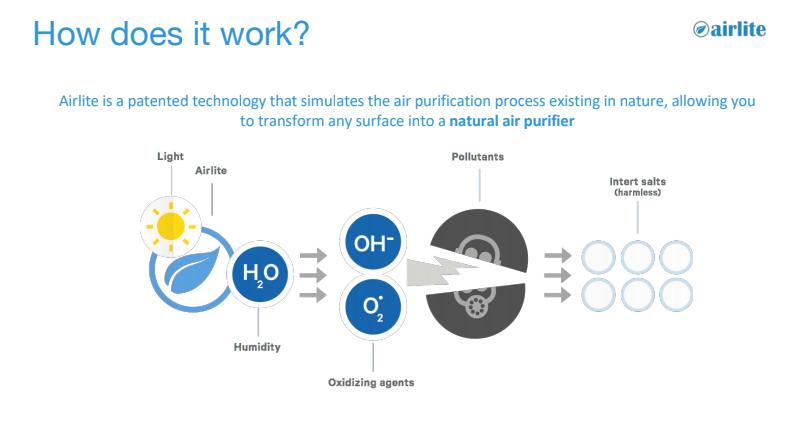 How does it work?

airlite

Airlite is a patented technology that simulates the air purification process existing in nature, allowing you to transform any surface into a **natural air purifier**

Light

Airlite

$H_2O$

Humidity

$OH^-$

$O_2^{\bullet}$

Oxidizing agents

Pollutants

Intert salts (harmless)